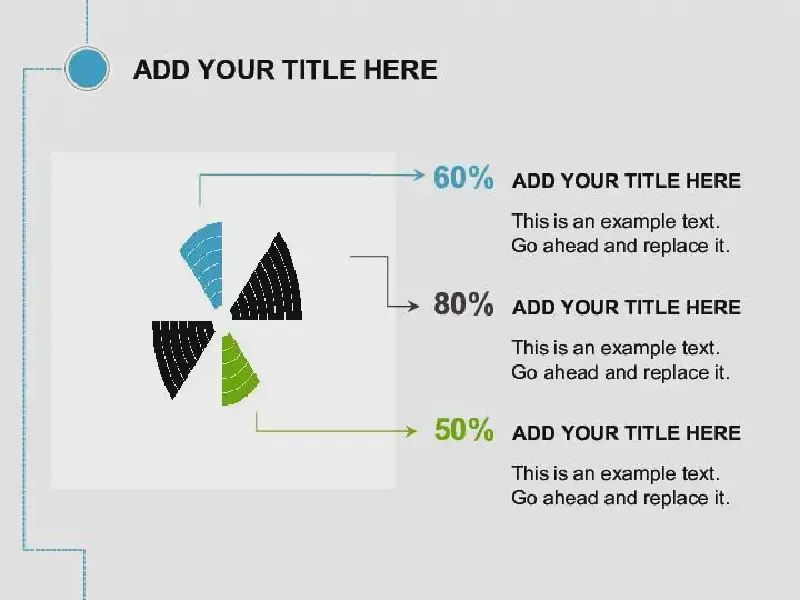 ADD YOUR TITLE HERE

60% ADD YOUR TITLE HERE

This is an example text. Go ahead and replace it.

80% ADD YOUR TITLE HERE

This is an example text. Go ahead and replace it.

50% ADD YOUR TITLE HERE

This is an example text. Go ahead and replace it.